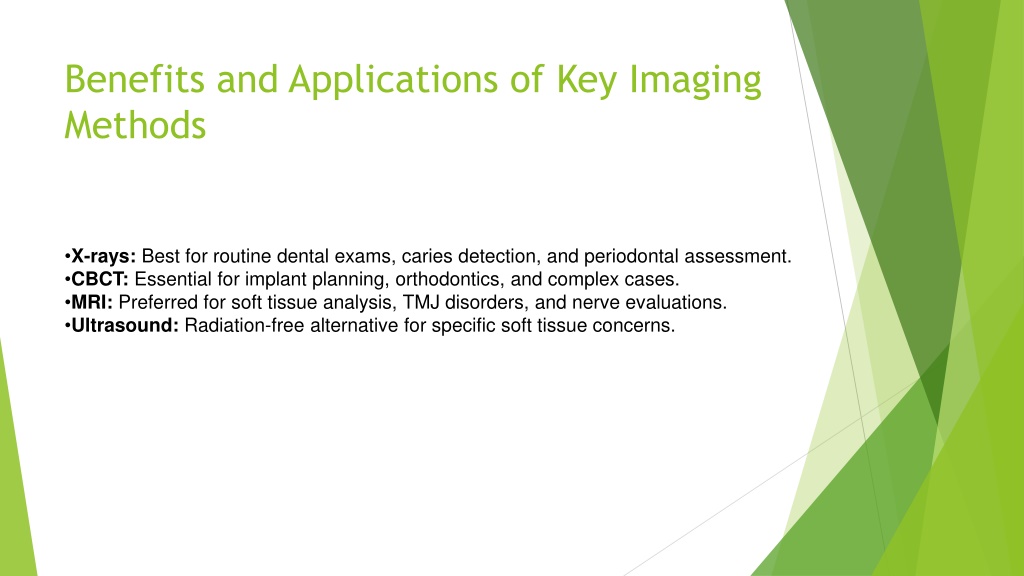 Benefits and Applications of Key Imaging Methods

•X-rays: Best for routine dental exams, caries detection, and periodontal assessment.
•CBCT: Essential for implant planning, orthodontics, and complex cases.
•MRI: Preferred for soft tissue analysis, TMJ disorders, and nerve evaluations.
•Ultrasound: Radiation-free alternative for specific soft tissue concerns.